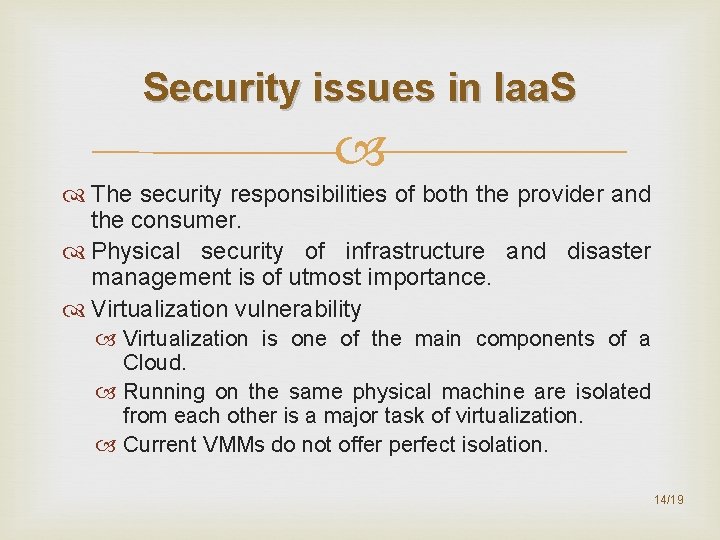 Security issues in IaaS

The security responsibilities of both the provider and the consumer.

Physical security of infrastructure and disaster management is of utmost importance.

Virtualization vulnerability

Virtualization is one of the main components of a Cloud.

Running on the same physical machine are isolated from each other is a major task of virtualization.

Current VMMs do not offer perfect isolation.

14/19